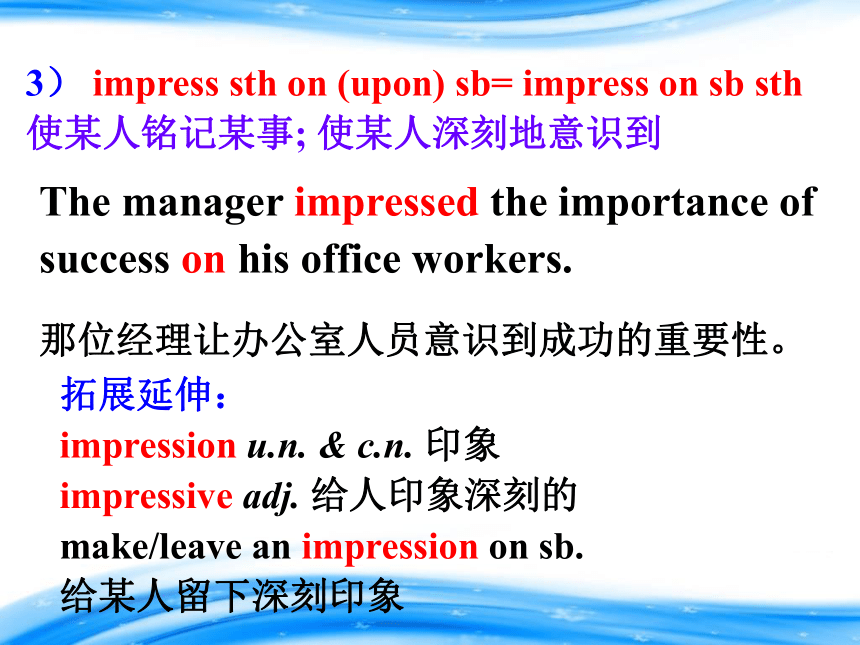 3） impress sth on (upon) sb= impress on sb sth
使某人铭记某事; 使某人深刻地意识到

The manager impressed the importance of success on his office workers.

那位经理让办公室人员意识到成功的重要性。

拓展延伸：
impression u.n. & c.n. 印象
impressive adj. 给人印象深刻的
make/leave an impression on sb.
给某人留下深刻印象